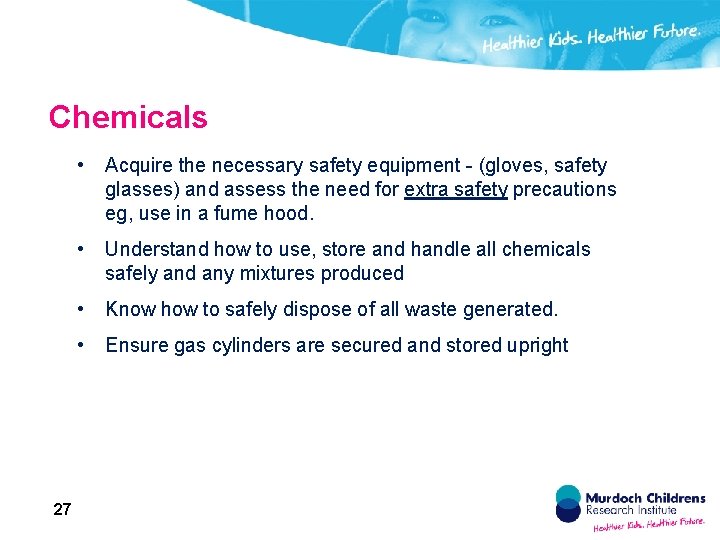 Healthier Kids. Healthier Future.

Chemicals

• Acquire the necessary safety equipment - (gloves, safety glasses) and assess the need for extra safety precautions eg, use in a fume hood.

• Understand how to use, store and handle all chemicals safely and any mixtures produced

• Know how to safely dispose of all waste generated.

• Ensure gas cylinders are secured and stored upright

27

Murdoch Childrens Research Institute
Healthier Kids. Healthier Future.